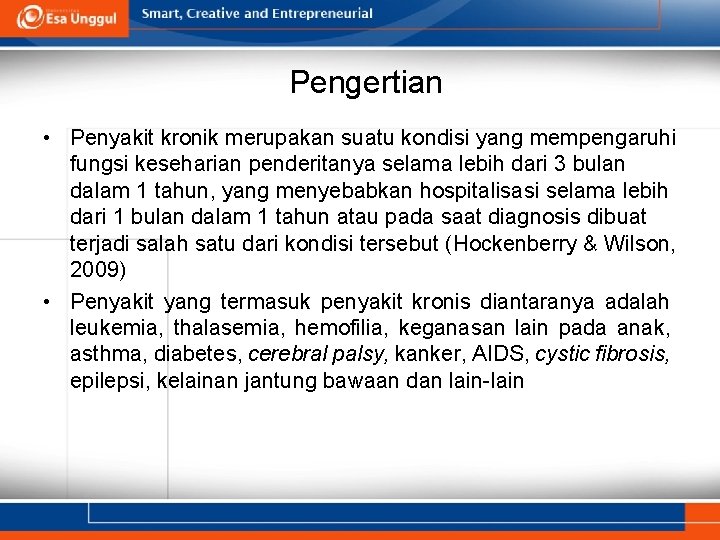 Esa Unggul

Smart, Creative and Entrepreneurial

Pengertian

• Penyakit kronik merupakan suatu kondisi yang mempengaruhi fungsi keseharian penderitanya selama lebih dari 3 bulan dalam 1 tahun, yang menyebabkan hospitalisasi selama lebih dari 1 bulan dalam 1 tahun atau pada saat diagnosis dibuat terjadi salah satu dari kondisi tersebut (Hockenberry & Wilson, 2009)

• Penyakit yang termasuk penyakit kronis diantaranya adalah leukemia, thalasemia, hemofilia, keganasan lain pada anak, asthma, diabetes, cerebral palsy, kanker, AIDS, cystic fibrosis, epilepsi, kelainan jantung bawaan dan lain-lain